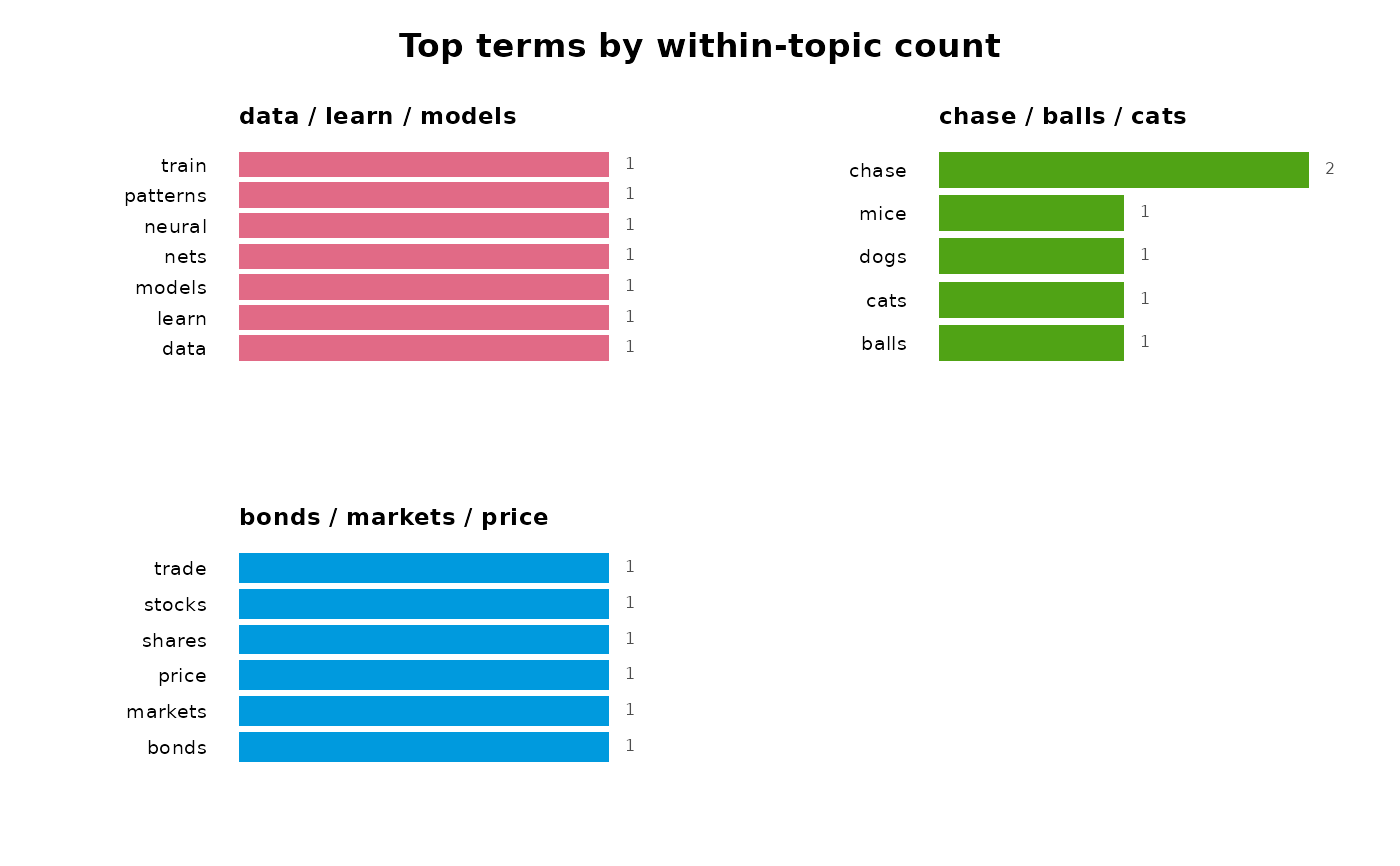 Top terms by within-topic count

data / learn / models

train 1
patterns 1
neural 1
nets 1
models 1
learn 1
data 1

chase / balls / cats

chase 2
mice 1
dogs 1
cats 1
balls 1

bonds / markets / price

trade 1
stocks 1
shares 1
price 1
markets 1
bonds 1